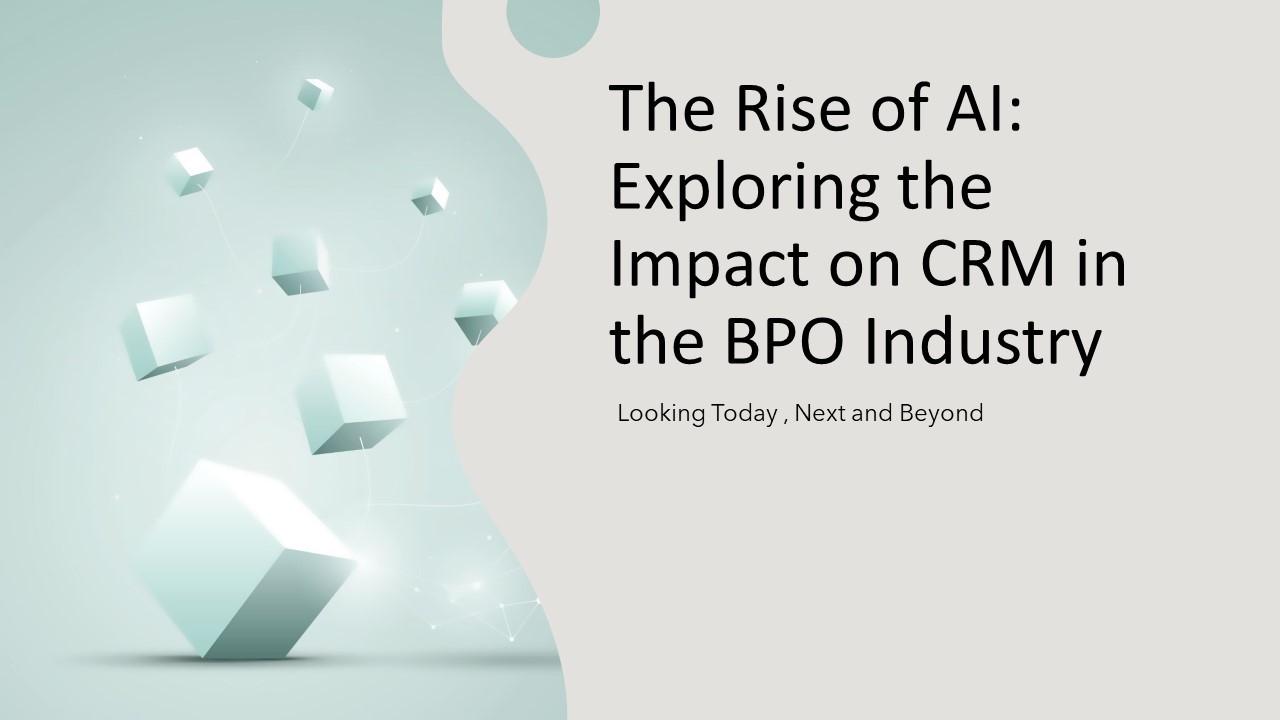 The Rise of AI: Exploring the Impact on CRM in the BPO Industry

Looking Today , Next and Beyond